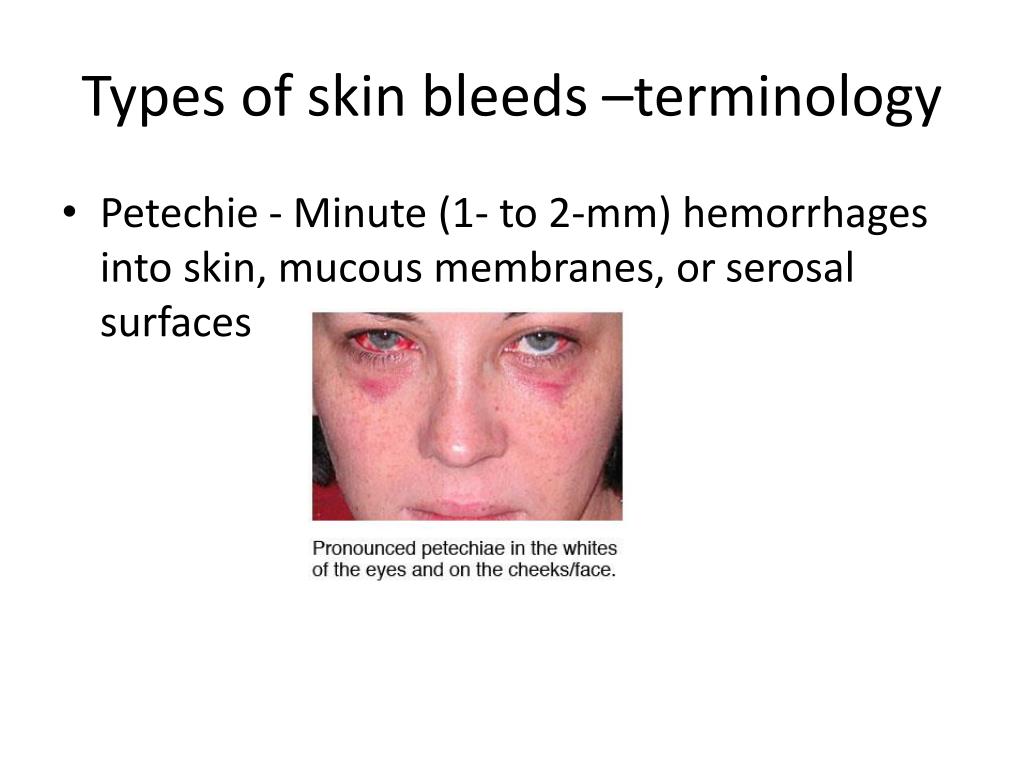 Types of skin bleeds –terminology

• Petechie - Minute (1- to 2-mm) hemorrhages into skin, mucous membranes, or serosal surfaces

Pronounced petechiae in the whites of the eyes and on the cheeks/face.